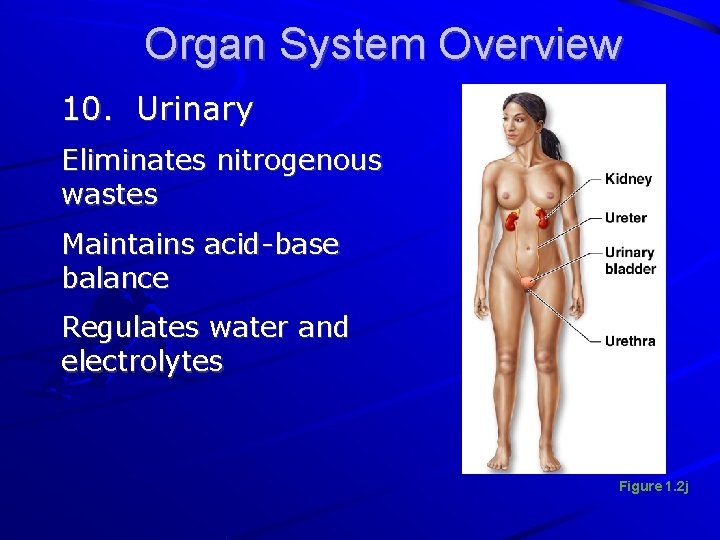 Organ System Overview

10. Urinary

Eliminates nitrogenous wastes

Maintains acid-base balance

Regulates water and electrolytes

Kidney
Ureter
Urinary bladder
Urethra

Figure 1.2j